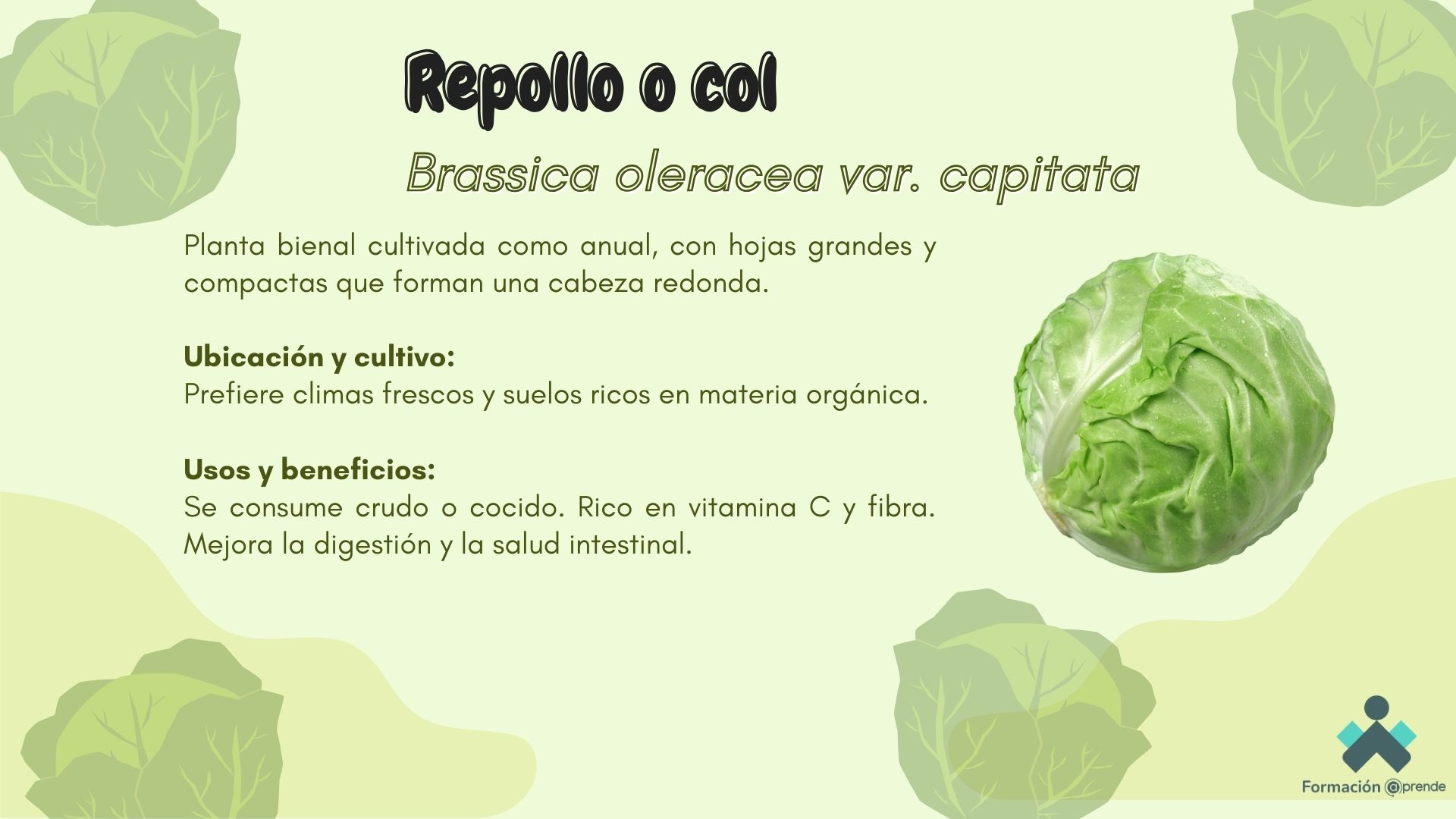 Repollo o col

Brassica oleracea var. capitata

Planta bienal cultivada como anual, con hojas grandes y compactas que forman una cabeza redonda.

Ubicación y cultivo:
Prefiere climas frescos y suelos ricos en materia orgánica.

Usos y beneficios:
Se consume crudo o cocido. Rico en vitamina C y fibra. Mejora la digestión y la salud intestinal.

Formación @prende